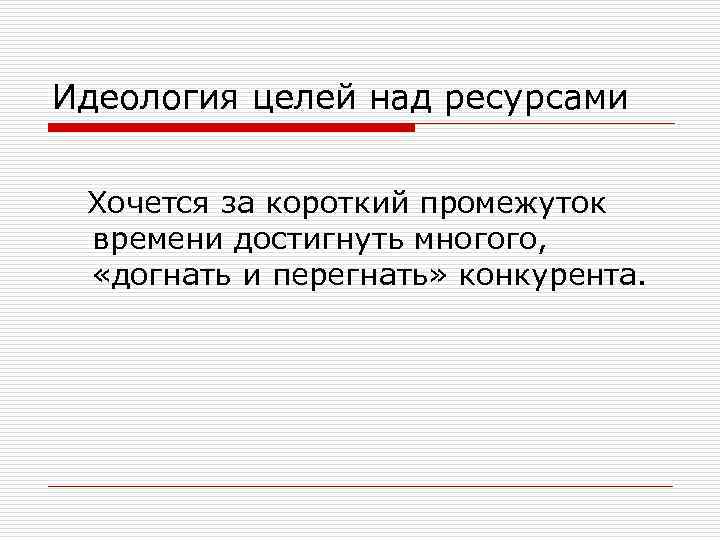 Идеология целей над ресурсами

Хочется за короткий промежуток времени достигнуть многого, «догнать и перегнать» конкурента.